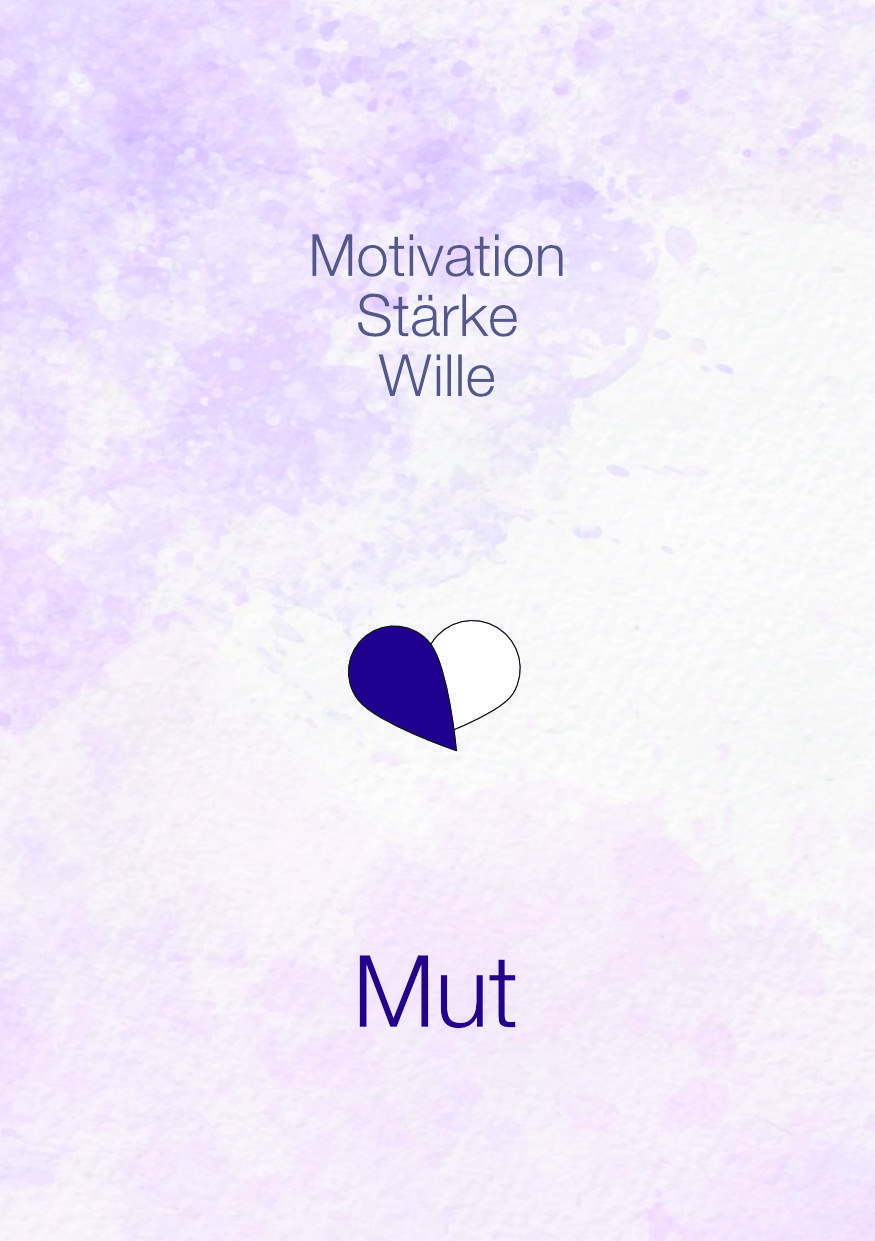 Motivation
Stärke
Wille

Mut